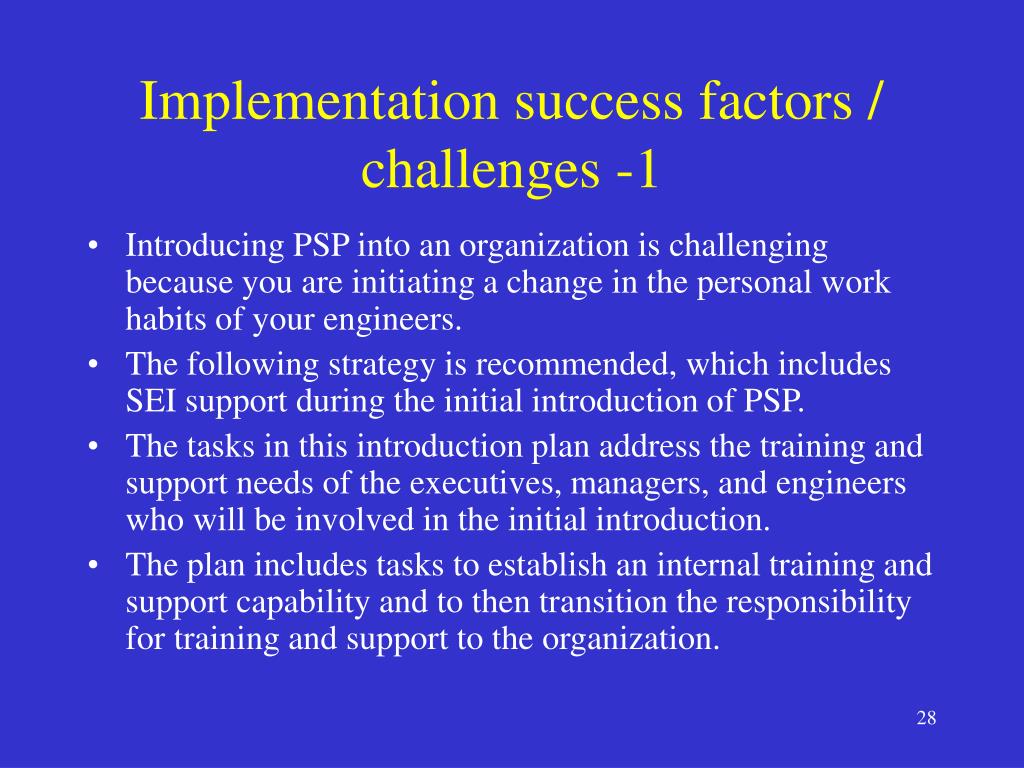 Implementation success factors / challenges -1

• Introducing PSP into an organization is challenging because you are initiating a change in the personal work habits of your engineers.
• The following strategy is recommended, which includes SEI support during the initial introduction of PSP.
• The tasks in this introduction plan address the training and support needs of the executives, managers, and engineers who will be involved in the initial introduction.
• The plan includes tasks to establish an internal training and support capability and to then transition the responsibility for training and support to the organization.

28